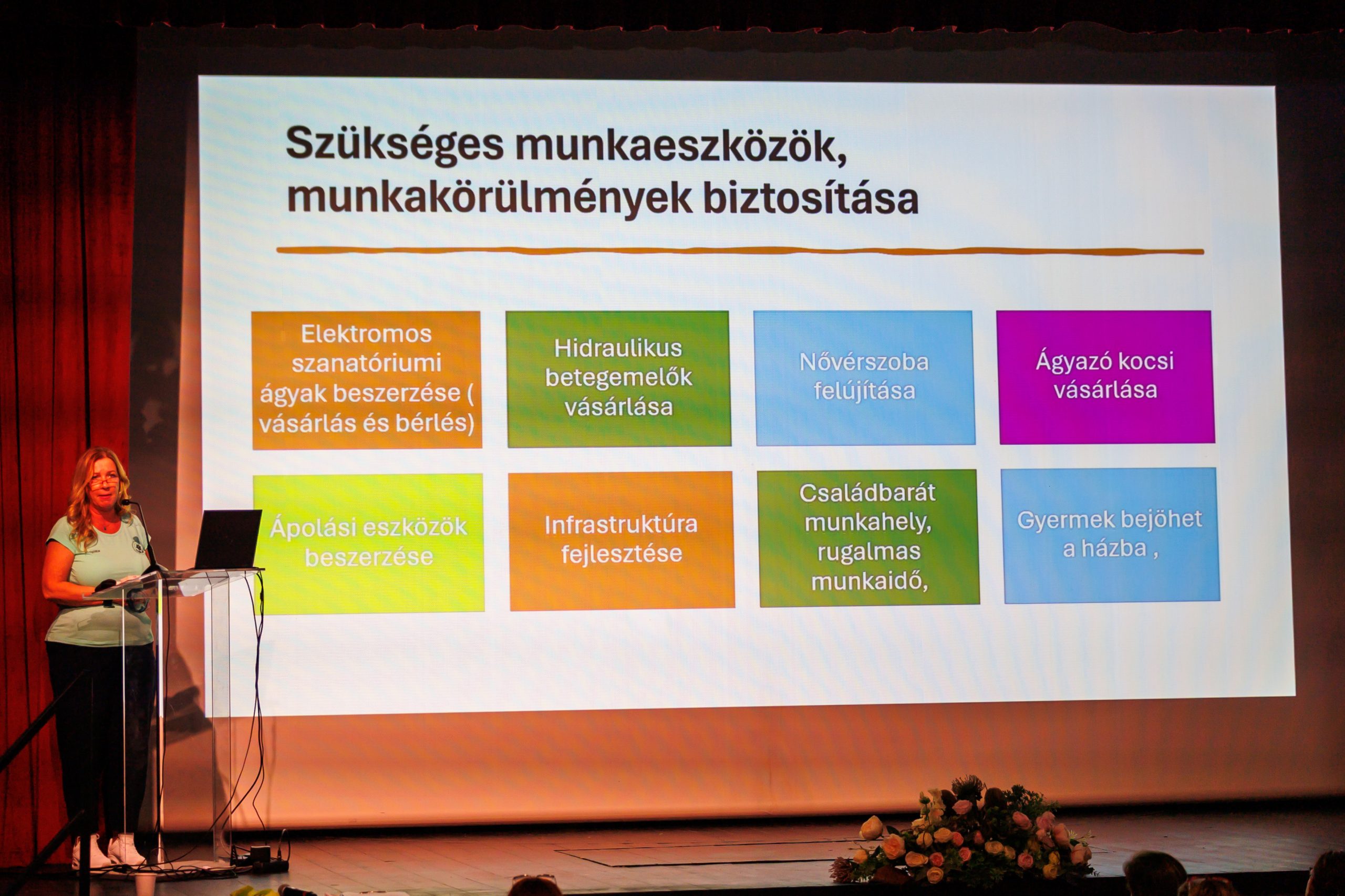 Szükséges munkaeszközök, munkakörülmények biztosítása

Elektromos szanatóriumi ágyak beszerzése ( vásárlás és bérlés)

Hidraulikus betegemelők vásárlása

Nővérszoba felújítása

Ágyazó kocsi vásárlása

Ápolási eszközök beszerzése

Infrastruktúra fejlesztése

Családbarát munkahely, rugalmas munkaidő,

Gyermek bejöhet a házba ,